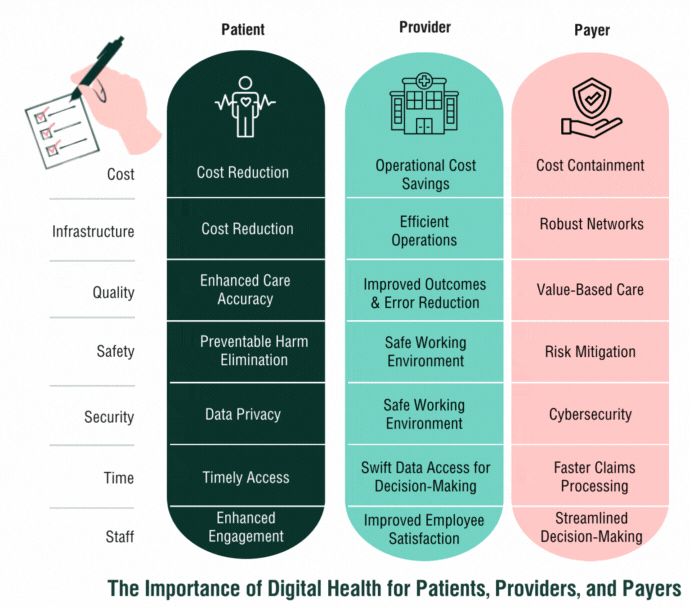 |  | Patient | Provider | Payer |
|---|---|---|---|
| Cost | Cost Reduction | Operational Cost Savings | Cost Containment |
| Infrastructure | Cost Reduction | Efficient Operations | Robust Networks |
| Quality | Enhanced Care Accuracy | Improved Outcomes & Error Reduction | Value-Based Care |
| Safety | Preventable Harm Elimination | Safe Working Environment | Risk Mitigation |
| Security | Data Privacy | Safe Working Environment | Cybersecurity |
| Time | Timely Access | Swift Data Access for Decision-Making | Faster Claims Processing |
| Staff | Enhanced Engagement | Improved Employee Satisfaction | Streamlined Decision-Making |

The Importance of Digital Health for Patients, Providers, and Payers